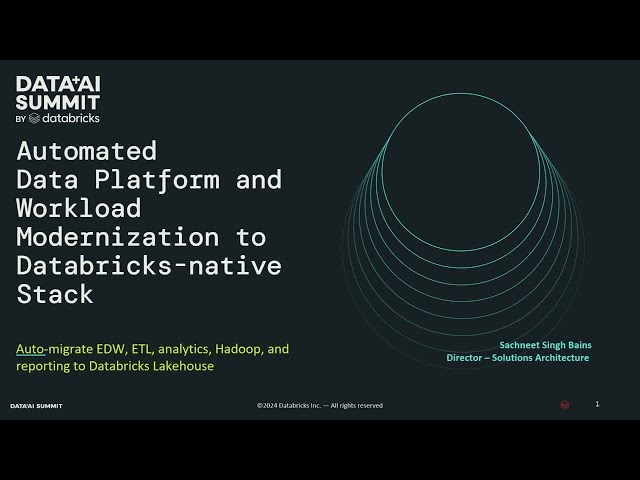 DATA+AI SUMMIT
BY databricks

Automated Data Platform and Workload Modernization to Databricks-native Stack

Auto-migrate EDW, ETL, analytics, Hadoop, and reporting to Databricks Lakehouse

Sachneet Singh Bains
Director – Solutions Architecture

DATA+AI SUMMIT

©2024 Databricks Inc. — All rights reserved

1